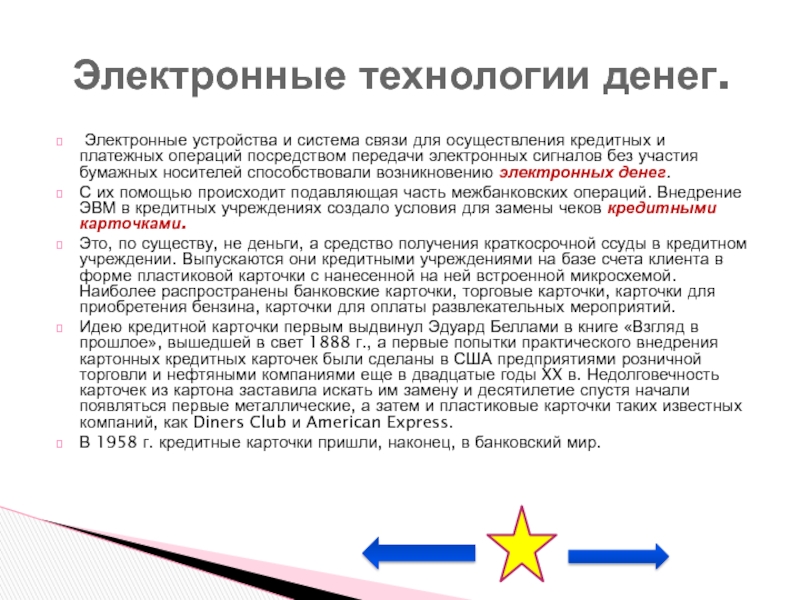 Электронные технологии денег.

Электронные устройства и система связи для осуществления кредитных и платежных операций посредством передачи электронных сигналов без участия бумажных носителей способствовали возникновению электронных денег.

С их помощью происходит подавляющая часть межбанковских операций. Внедрение ЭВМ в кредитных учреждениях создало условия для замены чеков кредитными карточками.

Это, по существу, не деньги, а средство получения краткосрочной ссуды в кредитном учреждении. Выпускаются они кредитными учреждениями на базе счета клиента в форме пластиковой карточки с нанесенной на ней встроенной микросхемой. Наиболее распространены банковские карточки, торговые карточки, карточки для приобретения бензина, карточки для оплаты развлекательных мероприятий.

Идею кредитной карточки первым выдвинул Эдуард Беллами в книге «Взгляд в прошлое», вышедшей в свет 1888 г., а первые попытки практического внедрения картонных кредитных карточек были сделаны в США предприятиями розничной торговли и нефтяными компаниями еще в двадцатые годы XX в. Недолговечность карточек из картона заставила искать им замену и десятилетие спустя начали появляться первые металлические, а затем и пластиковые карточки таких известных компаний, как Diners Club и American Express.

В 1958 г. кредитные карточки пришли, наконец, в банковский мир.